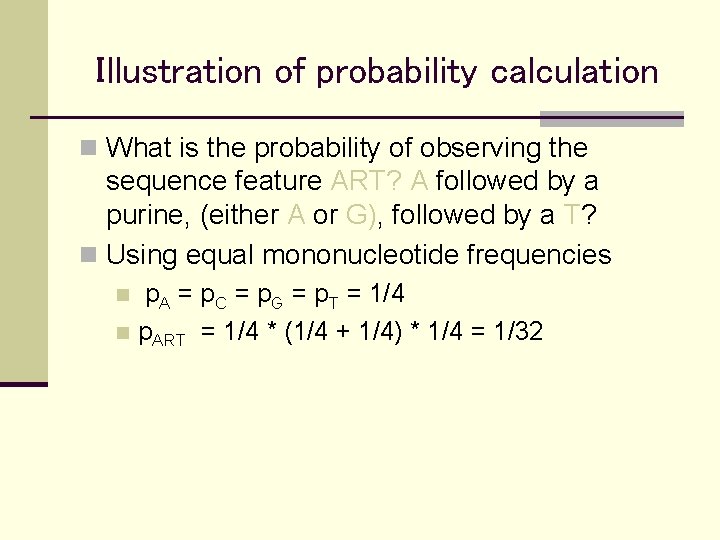 Illustration of probability calculation

What is the probability of observing the sequence feature ART? A followed by a purine, (either A or G), followed by a T?

Using equal mononucleotide frequencies

$p_A = p_C = p_G = p_T = 1/4$

$p_{ART} = 1/4 * (1/4 + 1/4) * 1/4 = 1/32$